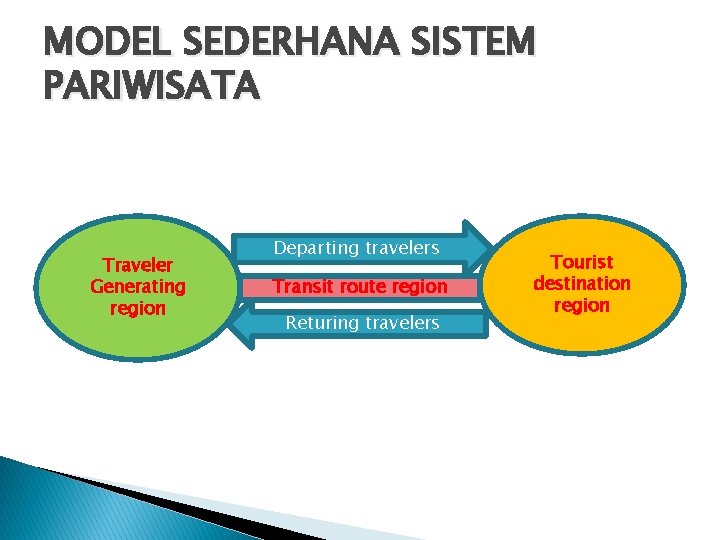 MODEL SEDERHANA SISTEM PARIWISATA

Traveler Generating region

Departing travelers

Transit route region

Returing travelers

Tourist destination region